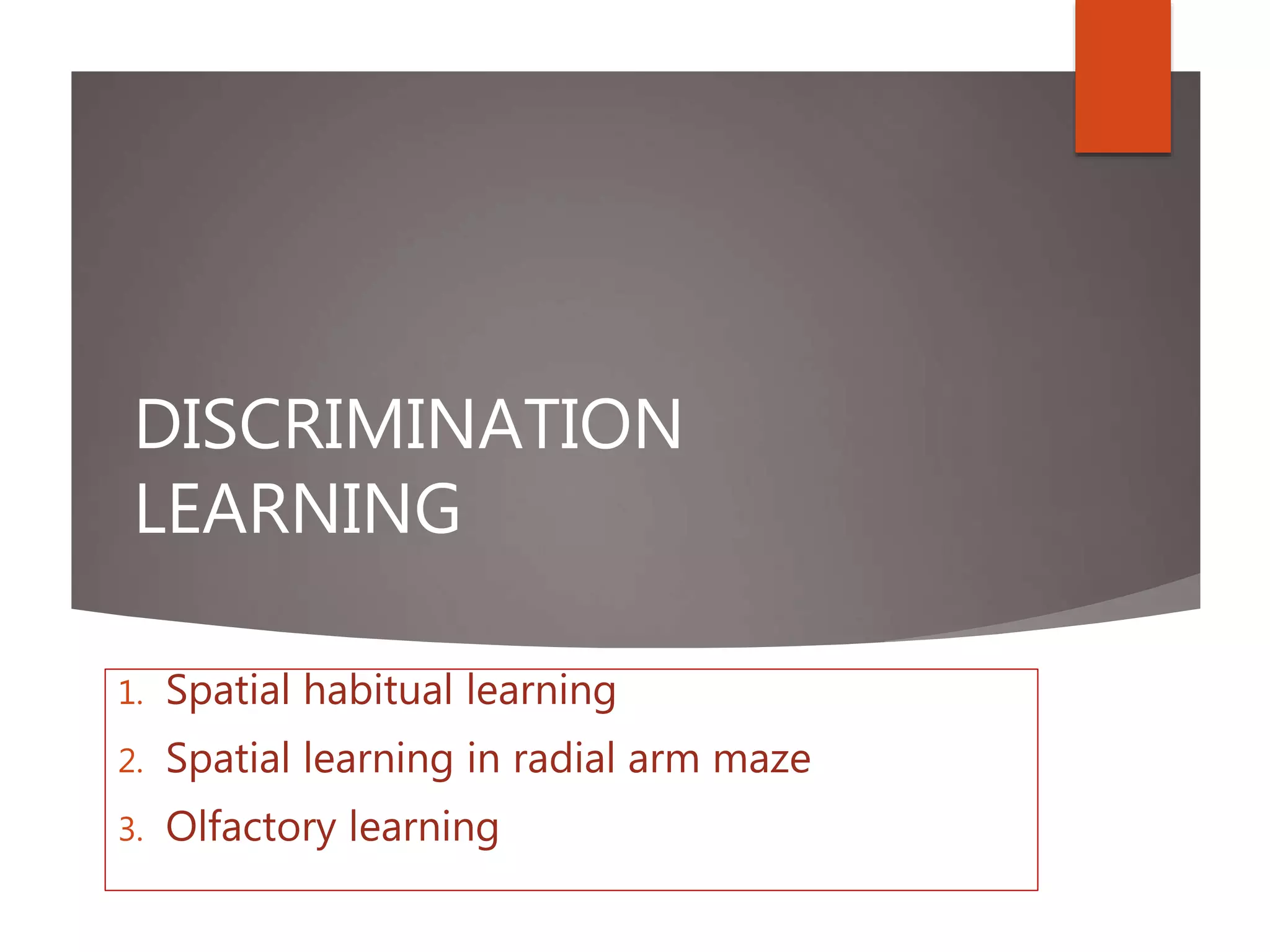 DISCRIMINATION LEARNING

1. Spatial habitual learning
2. Spatial learning in radial arm maze
3. Olfactory learning